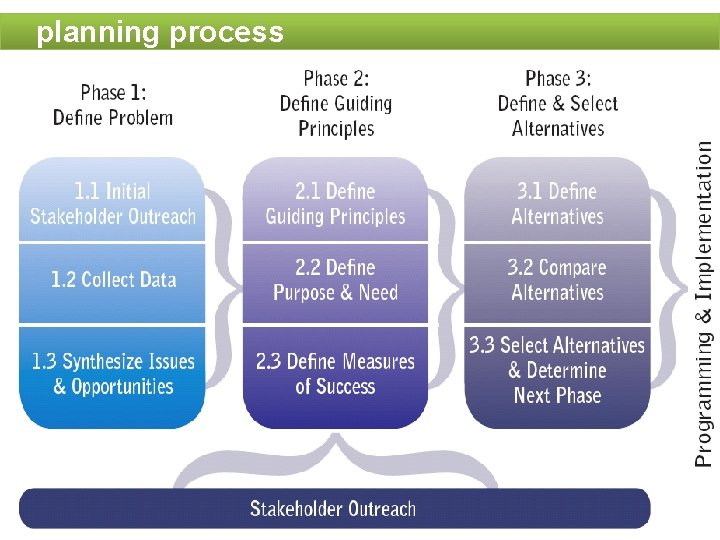 planning process

Phase 1: Define Problem

1.1 Initial Stakeholder Outreach

1.2 Collect Data

1.3 Synthesize Issues & Opportunities

Phase 2: Define Guiding Principles

2.1 Define Guiding Principles

2.2 Define Purpose & Need

2.3 Define Measures of Success

Phase 3: Define & Select Alternatives

3.1 Define Alternatives

3.2 Compare Alternatives

3.3 Select Alternatives & Determine Next Phase

Programming & Implementation

Stakeholder Outreach